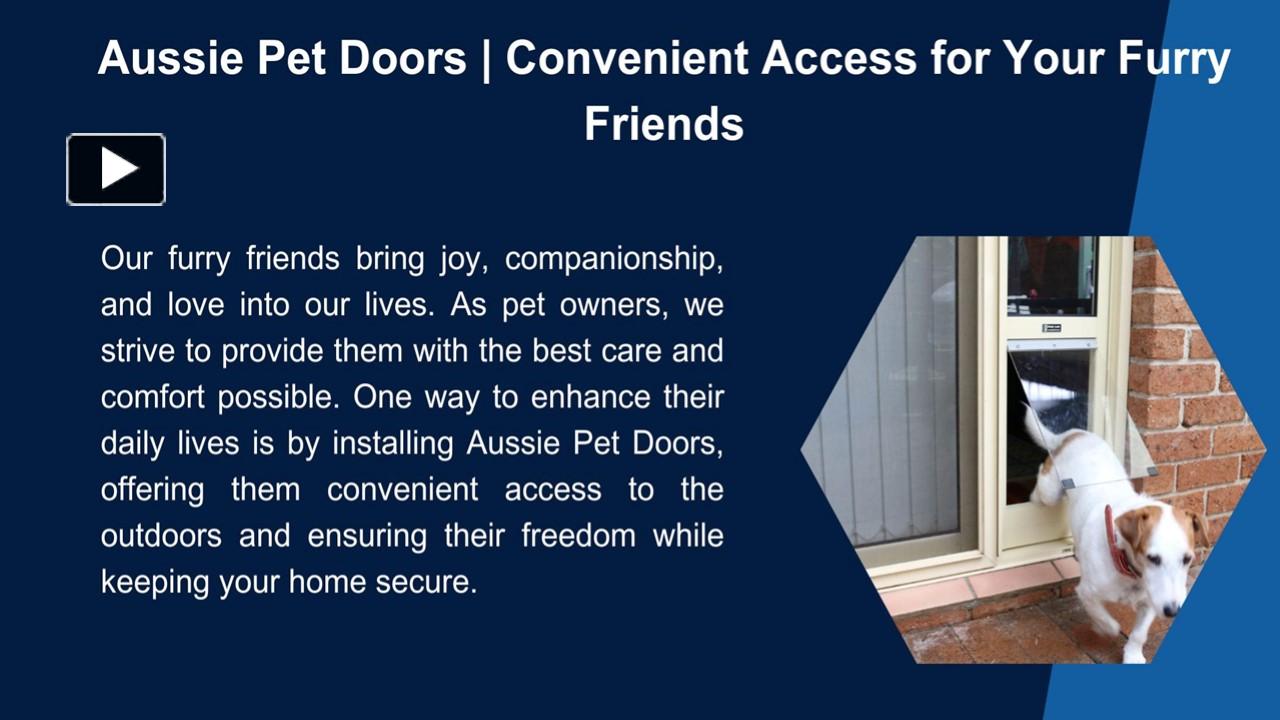 Aussie Pet Doors | Convenient Access for Your Furry Friends

Our furry friends bring joy, companionship, and love into our lives. As pet owners, we strive to provide them with the best care and comfort possible. One way to enhance their daily lives is by installing Aussie Pet Doors, offering them convenient access to the outdoors and ensuring their freedom while keeping your home secure.